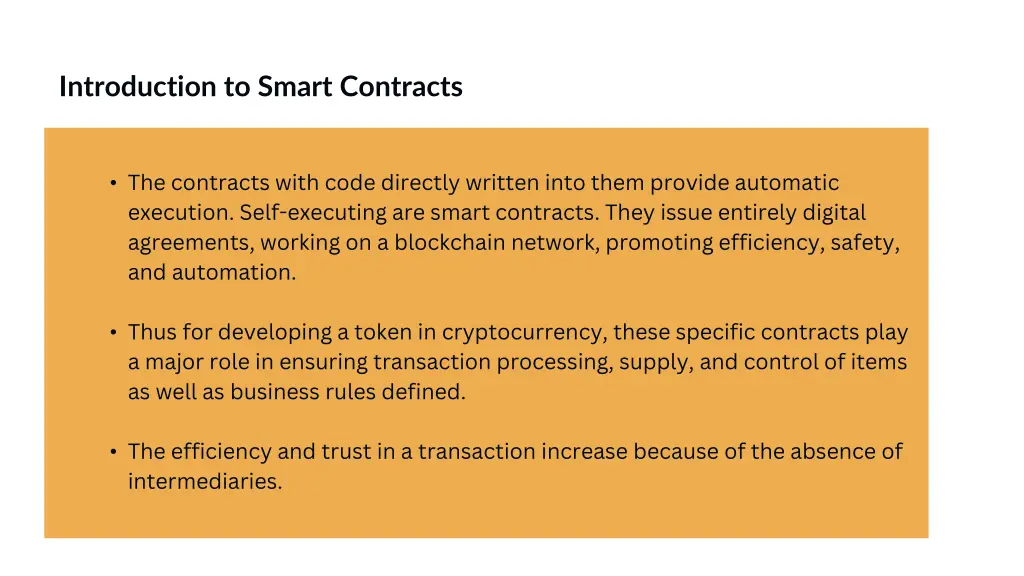 Introduction to Smart Contracts

• The contracts with code directly written into them provide automatic execution. Self-executing are smart contracts. They issue entirely digital agreements, working on a blockchain network, promoting efficiency, safety, and automation.

• Thus for developing a token in cryptocurrency, these specific contracts play a major role in ensuring transaction processing, supply, and control of items as well as business rules defined.

• The efficiency and trust in a transaction increase because of the absence of intermediaries.